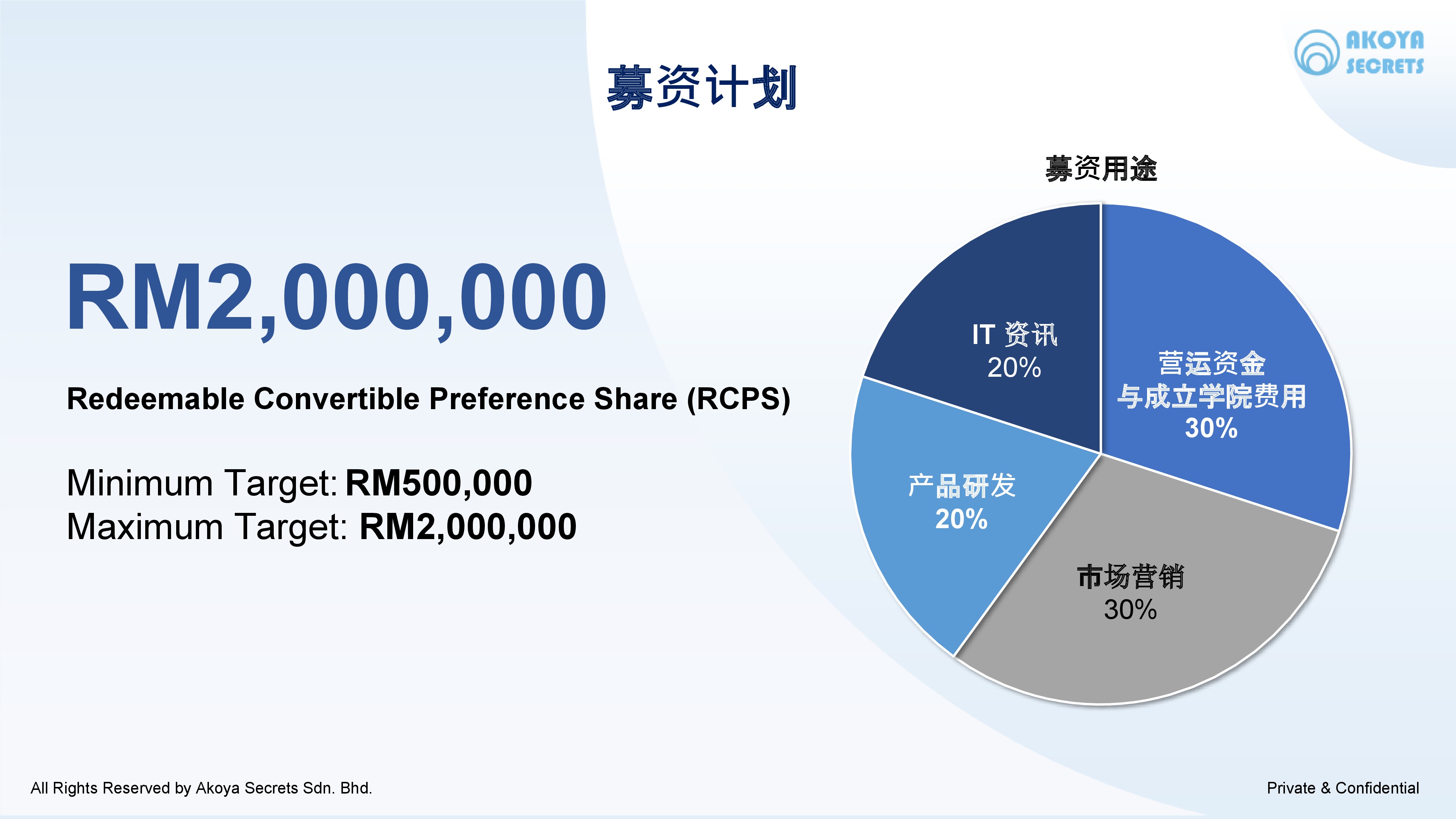 AKOYA SECRETS

募资计划

RM2,000,000

Redeemable Convertible Preference Share (RCPS)

Minimum Target: RM500,000
Maximum Target: RM2,000,000

募资用途

IT 资讯
20%

营运资金
与成立学院费用
30%

产品研发
20%

市场营销
30%

All Rights Reserved by Akoya Secrets Sdn. Bhd.

Private & Confidential